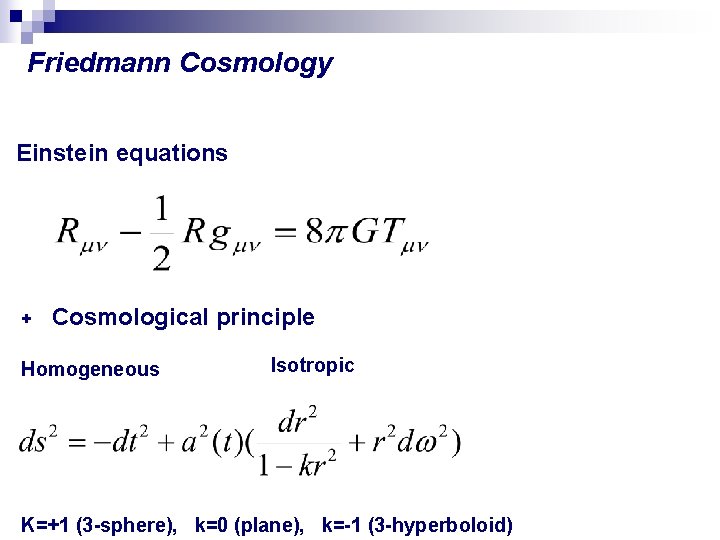 Friedmann Cosmology

Einstein equations

$R_{\mu\nu} - \frac{1}{2} R g_{\mu\nu} = 8\pi G T_{\mu\nu}$

+ Cosmological principle

Homogeneous

Isotropic

$ds^2 = -dt^2 + a^2(t)(\frac{dr^2}{1-kr^2} + r^2 d\omega^2)$

K=+1 (3-sphere), k=0 (plane), k=-1 (3-hyperboloid)